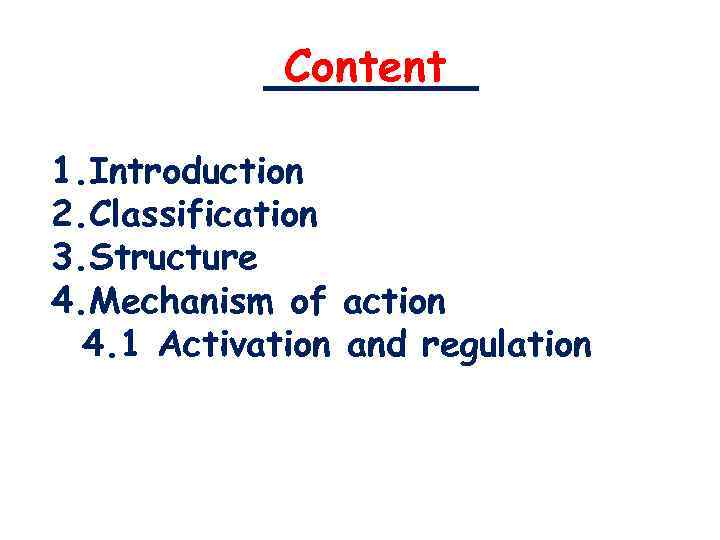 Content

1.Introduction
2.Classification
3.Structure
4.Mechanism of action
4.1 Activation and regulation